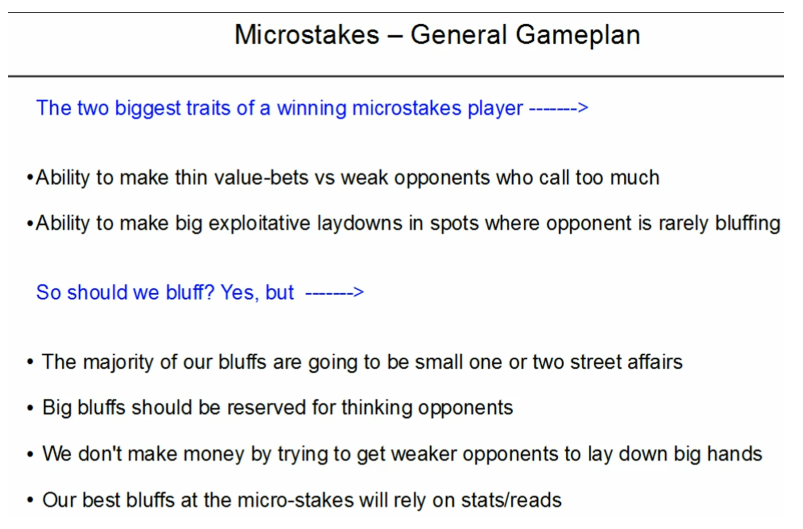 Microstakes – General Gameplan

The two biggest traits of a winning microstakes player ------->

•Ability to make thin value-bets vs weak opponents who call too much

•Ability to make big exploitative laydowns in spots where opponent is rarely bluffing

So should we bluff? Yes, but ------->

• The majority of our bluffs are going to be small one or two street affairs

• Big bluffs should be reserved for thinking opponents

• We don't make money by trying to get weaker opponents to lay down big hands

• Our best bluffs at the micro-stakes will rely on stats/reads